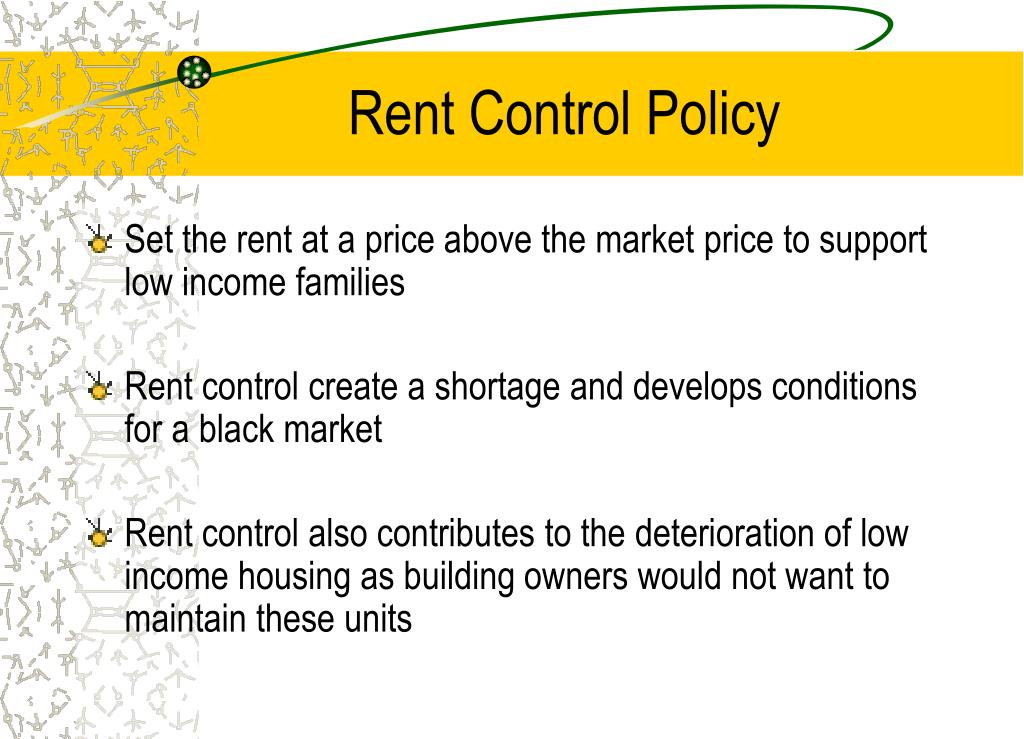 Rent Control Policy

Set the rent at a price above the market price to support low income families

Rent control create a shortage and develops conditions for a black market

Rent control also contributes to the deterioration of low income housing as building owners would not want to maintain these units